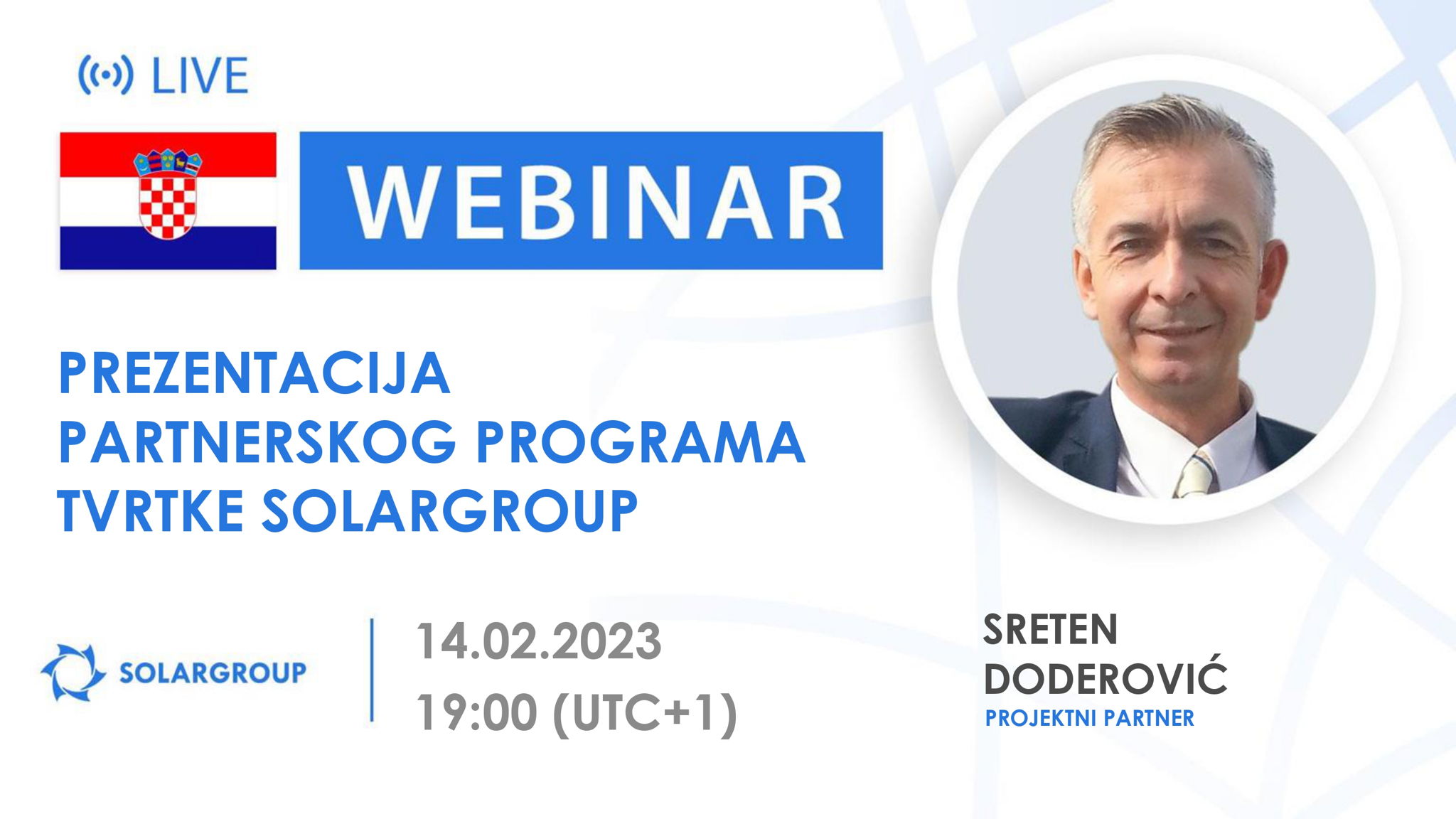 LIVE

WEBINAR

PREZENTACIJA PARTNERSKOG PROGRAMA TVRTKE SOLARGROUP

SOLARGROUP

14.02.2023
19:00 (UTC+1)

SRETEN DODEROVIĆ
PROJEKTNI PARTNER